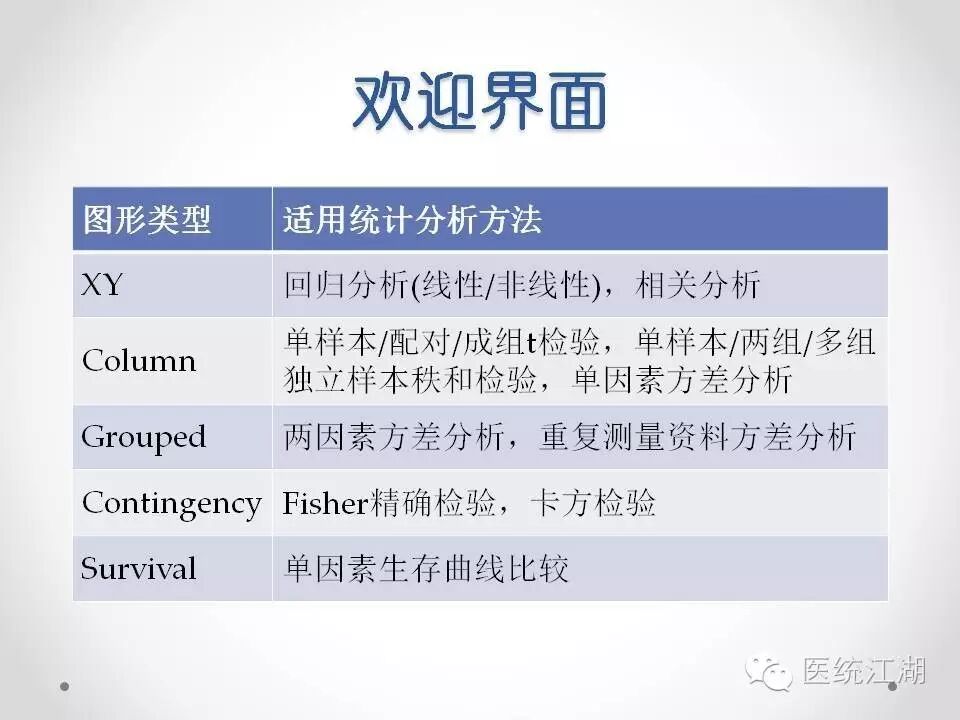 欢迎界面

| 图形类型 | 适用统计分析方法 |
|---|---|
| XY | 回归分析(线性/非线性)，相关分析 |
| Column | 单样本/配对/成组t检验，单样本/两组/多组独立样本秩和检验，单因素方差分析 |
| Grouped | 两因素方差分析，重复测量资料方差分析 |
| Contingency | Fisher精确检验，卡方检验 |
| Survival | 单因素生存曲线比较 |

医统江湖